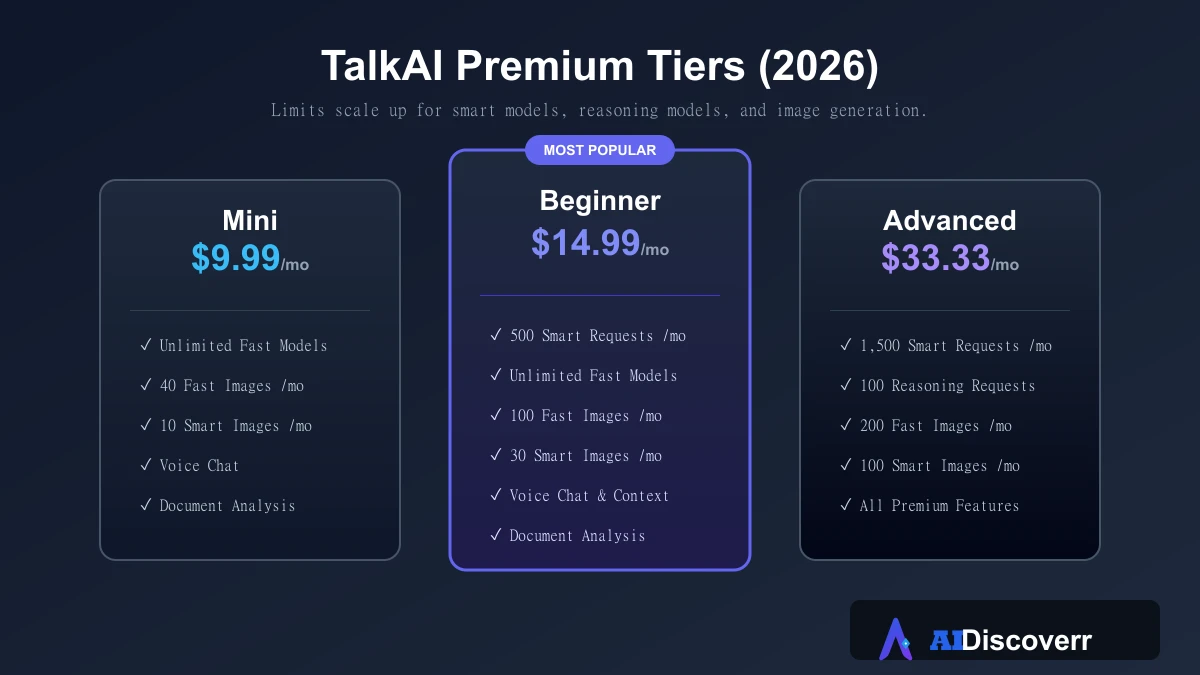 TalkAI Premium Tiers (2026)

Limits scale up for smart models, reasoning models, and image generation.

Mini
$9.99/mo

✓ Unlimited Fast Models
✓ 40 Fast Images /mo
✓ 10 Smart Images /mo
✓ Voice Chat
✓ Document Analysis

MOST POPULAR
Beginner
$14.99/mo

✓ 500 Smart Requests /mo
✓ Unlimited Fast Models
✓ 100 Fast Images /mo
✓ 30 Smart Images /mo
✓ Voice Chat & Context
✓ Document Analysis

Advanced
$33.33/mo

✓ 1,500 Smart Requests /mo
✓ 100 Reasoning Requests
✓ 200 Fast Images /mo
✓ 100 Smart Images /mo
✓ All Premium Features

AIDiscoverr